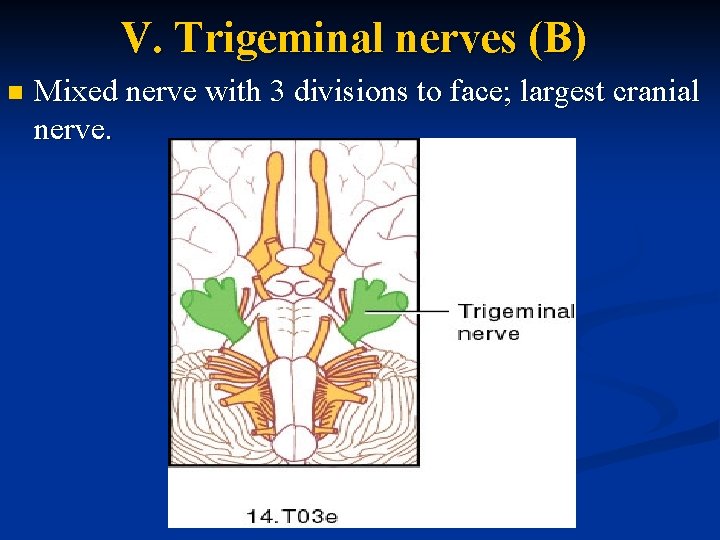 V. Trigeminal nerves (B)

Mixed nerve with 3 divisions to face; largest cranial nerve.

Trigeminal nerve

14.T03e